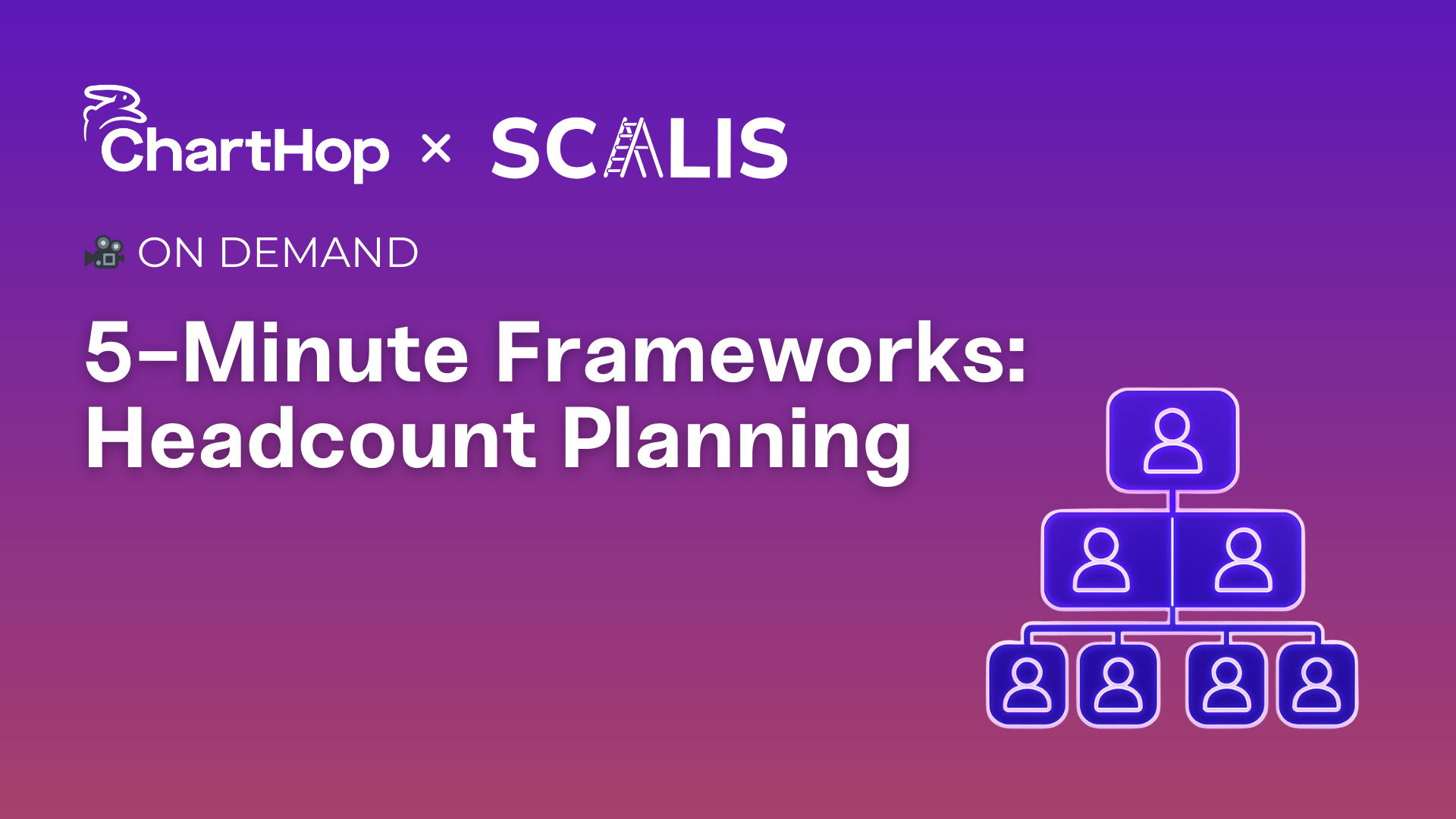 ChartHop × SCALIS

ON DEMAND

5-Minute Frameworks: Headcount Planning